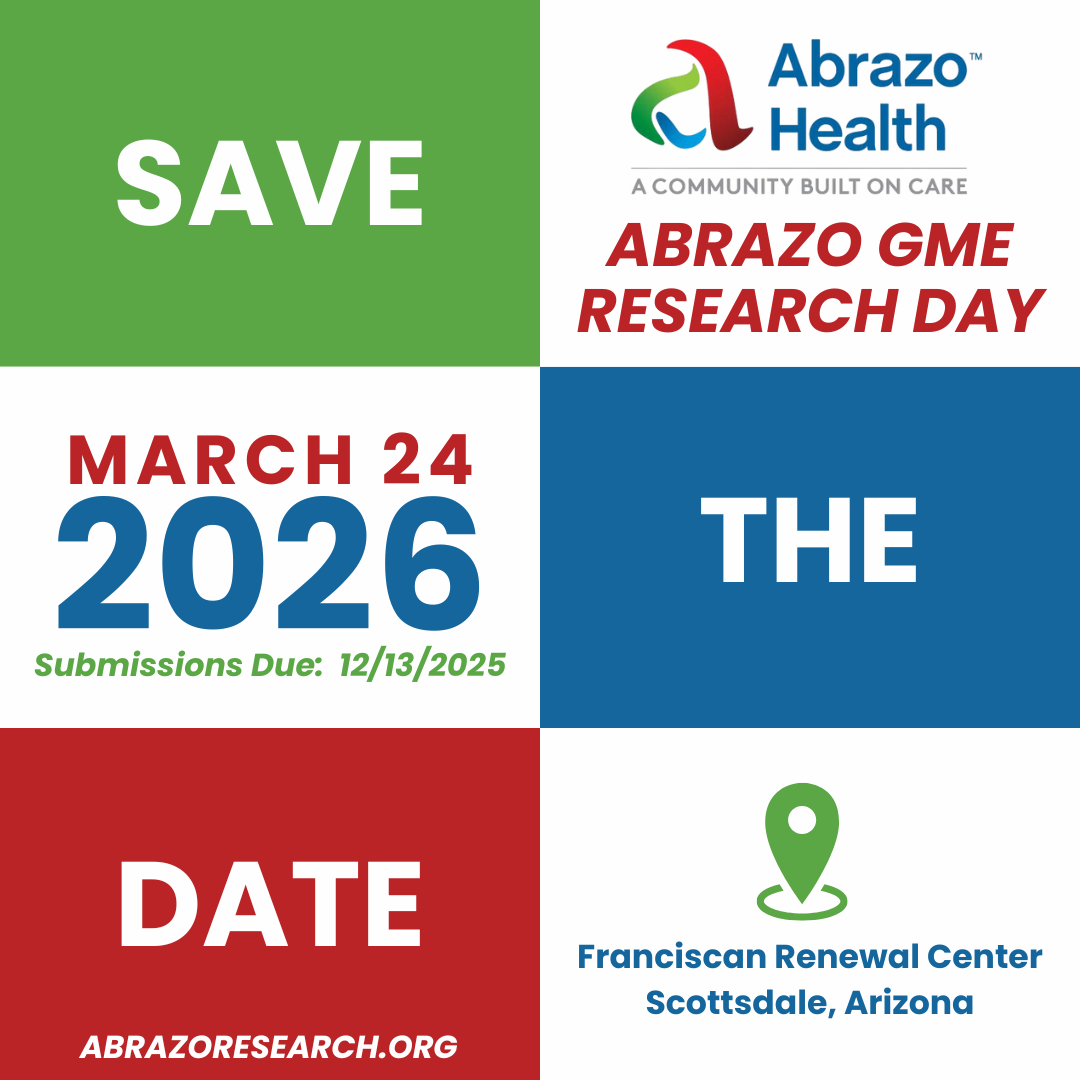 SAVE

Abrazo™ Health
A COMMUNITY BUILT ON CARE

ABRAZO GME RESEARCH DAY

MARCH 24
2026
Submissions Due: 12/13/2025

THE

DATE

ABRAZORESEARCH.ORG

Franciscan Renewal Center
Scottsdale, Arizona